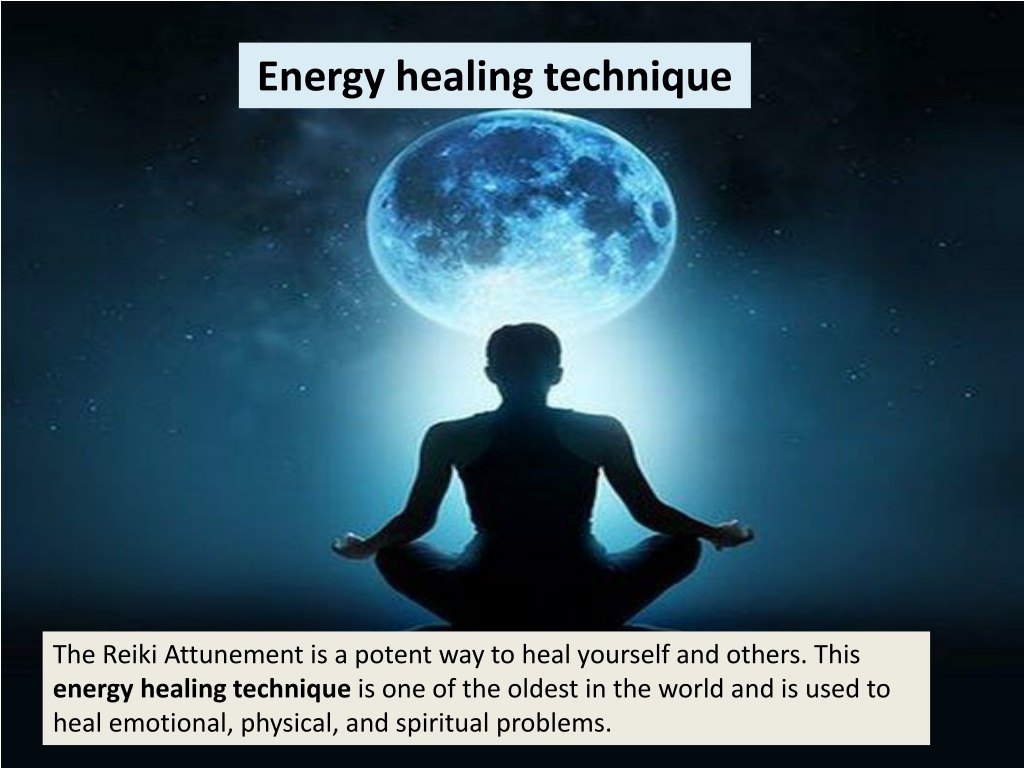 Energy healing technique

The Reiki Attunement is a potent way to heal yourself and others. This energy healing technique is one of the oldest in the world and is used to heal emotional, physical, and spiritual problems.